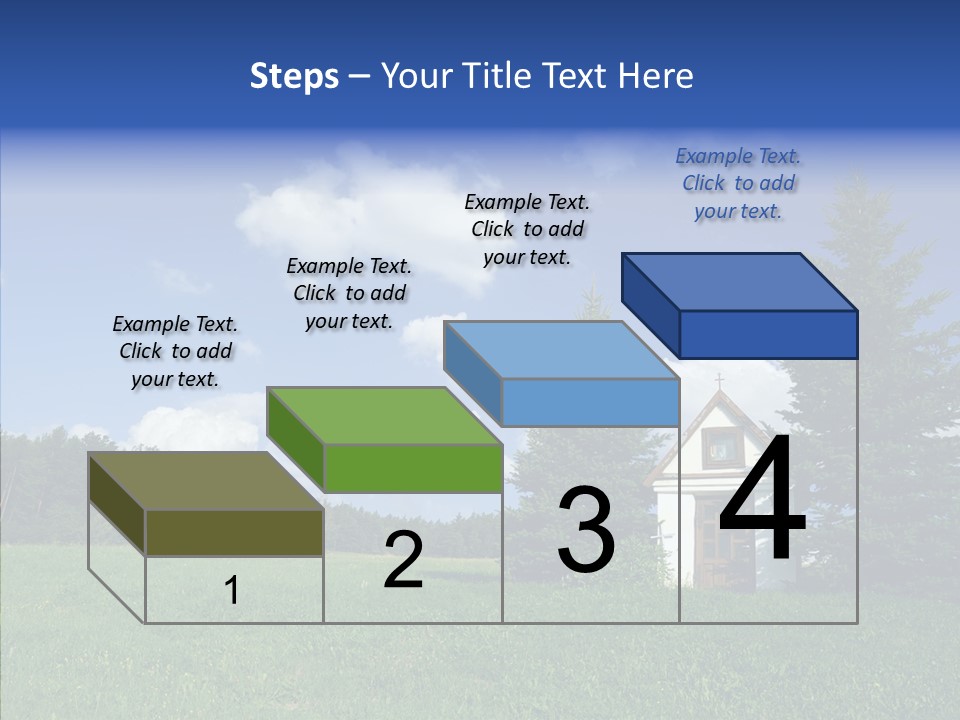 Steps – Your Title Text Here

Example Text. Click to add your text.

Example Text. Click to add your text.

Example Text. Click to add your text.

Example Text. Click to add your text.

1

2

3

4